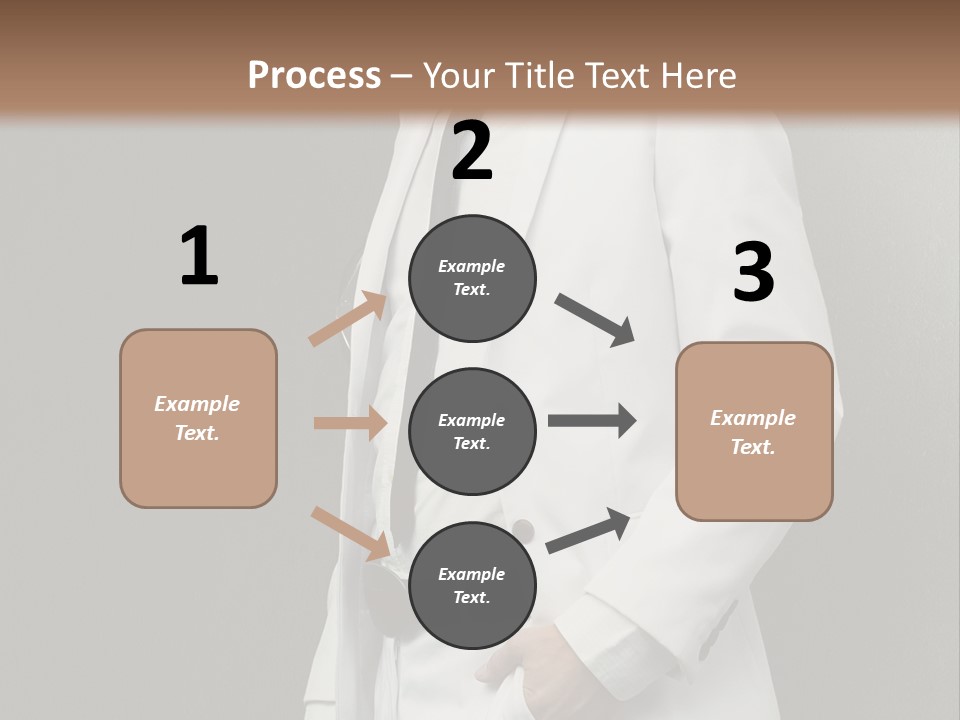 Process – Your Title Text Here

1

Example Text.

2

Example Text.

Example Text.

Example Text.

3

Example Text.